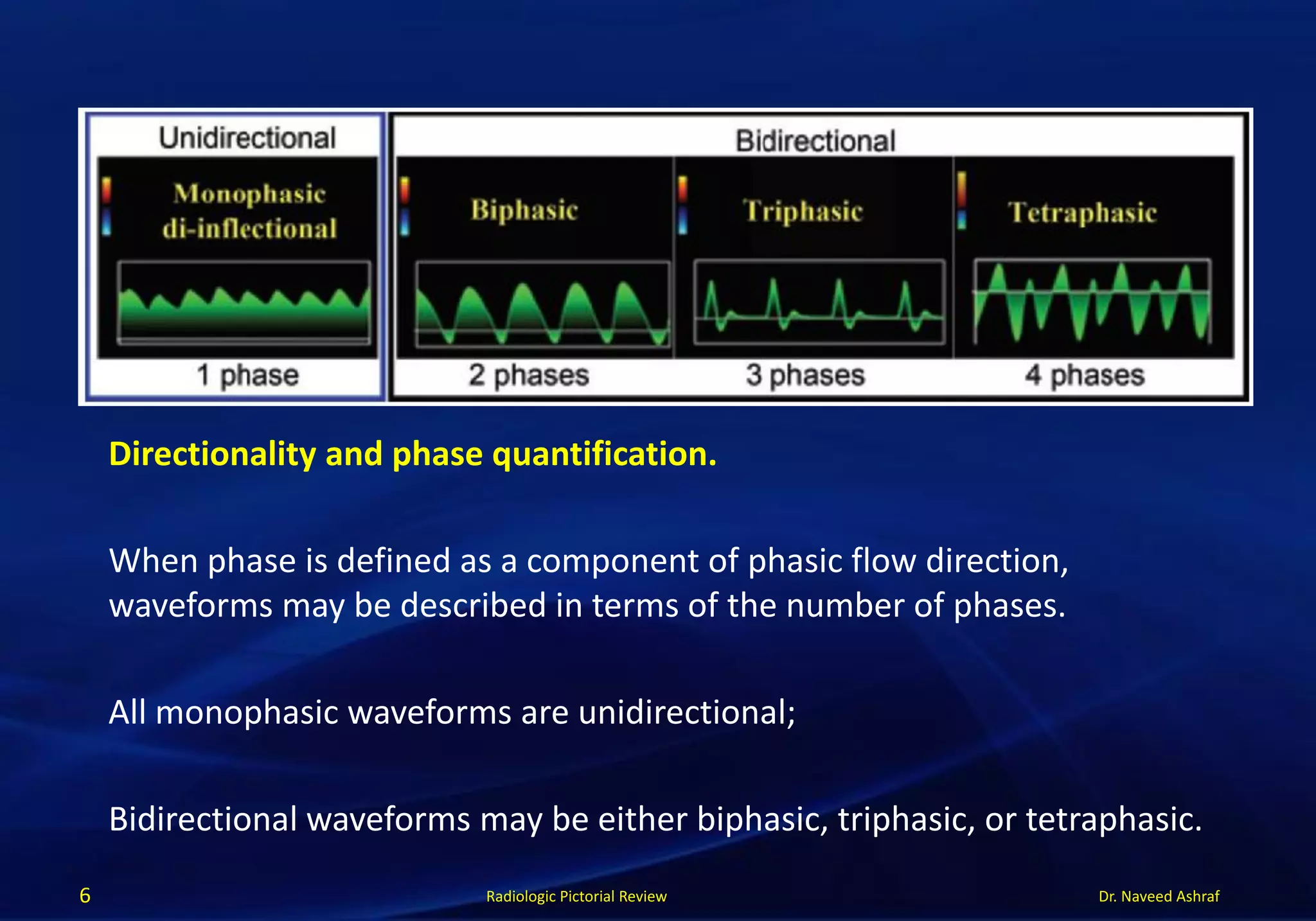 Unidirectional

Monophasic di-inflectional

1 phase

Bidirectional

Biphasic

2 phases

Triphasic

3 phases

Tetraphasic

4 phases

Directionality and phase quantification.

When phase is defined as a component of phasic flow direction, waveforms may be described in terms of the number of phases.

All monophasic waveforms are unidirectional;

Bidirectional waveforms may be either biphasic, triphasic, or tetraphasic.

6

Radiologic Pictorial Review

Dr. Naveed Ashraf